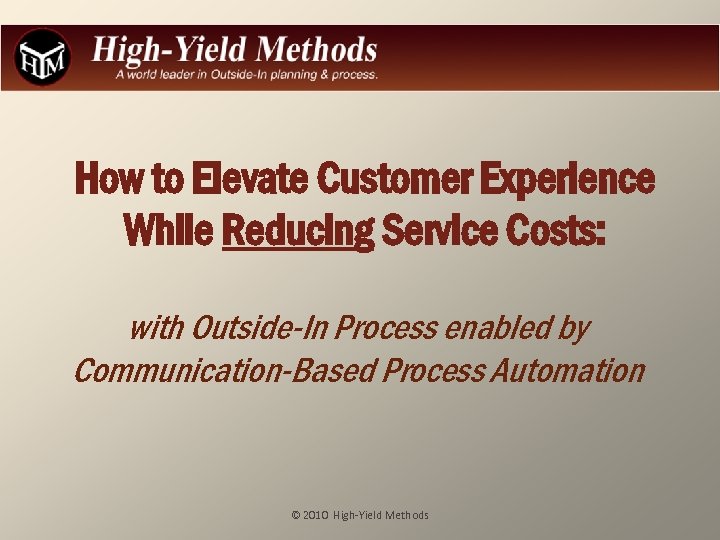 HYM

High-Yield Methods
A world leader in Outside-In planning & process.

How to Elevate Customer Experience While Reducing Service Costs:

with Outside-In Process enabled by Communication-Based Process Automation

© 2010 High-Yield Methods